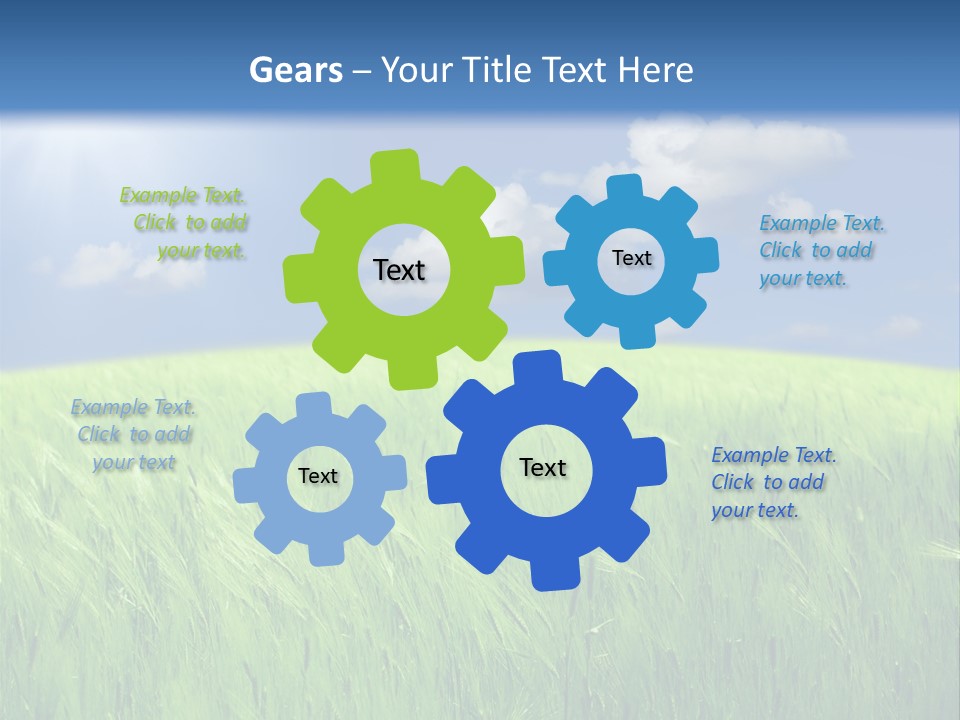 Gears – Your Title Text Here

Example Text. Click to add your text.

Text

Text

Example Text. Click to add your text.

Example Text. Click to add your text

Text

Text

Example Text. Click to add your text.